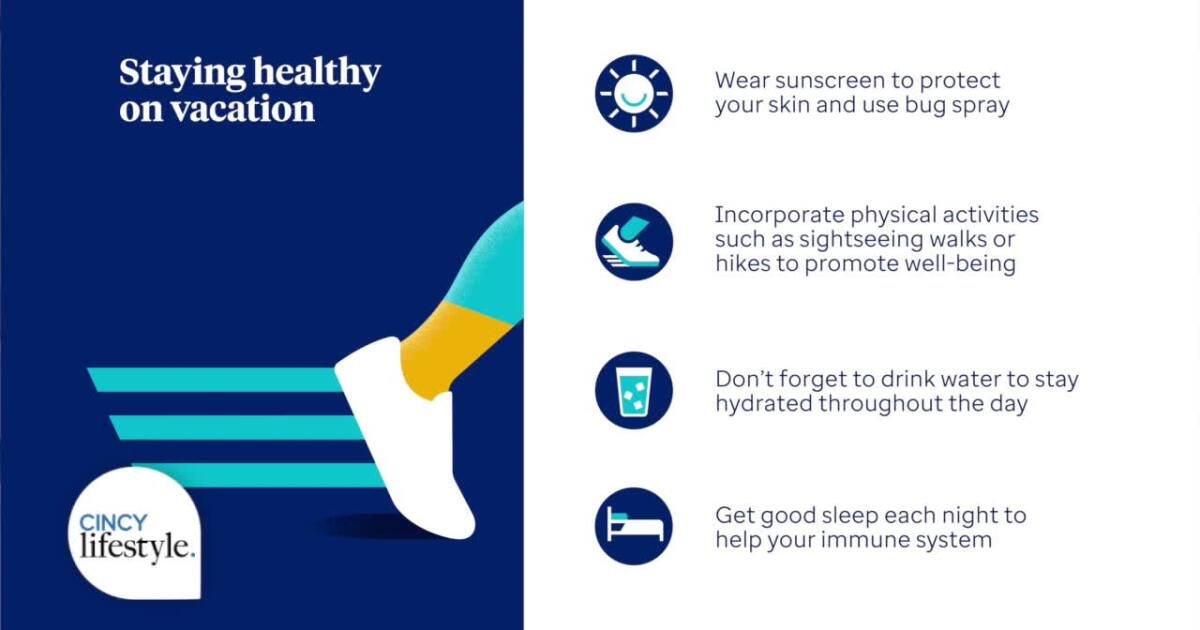 Staying healthy on vacation

CINCY lifestyle.

Wear sunscreen to protect your skin and use bug spray

Incorporate physical activities such as sightseeing walks or hikes to promote well-being

Don't forget to drink water to stay hydrated throughout the day

Get good sleep each night to help your immune system